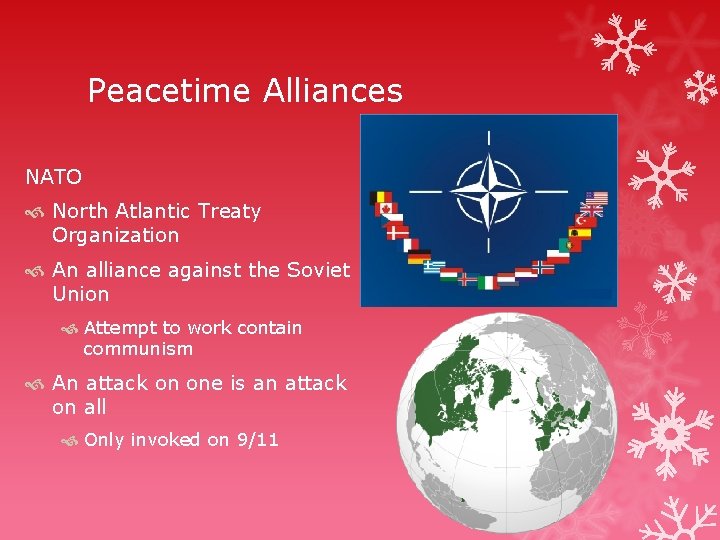 Peacetime Alliances

NATO

North Atlantic Treaty Organization

An alliance against the Soviet Union

Attempt to work contain communism

An attack on one is an attack on all

Only invoked on 9/11